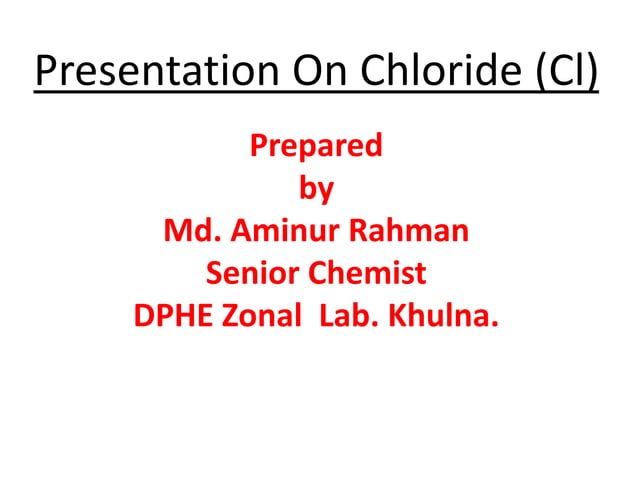 Presentation On Chloride (Cl)

Prepared
by
Md. Aminur Rahman
Senior Chemist
DPHE Zonal  Lab. Khulna.